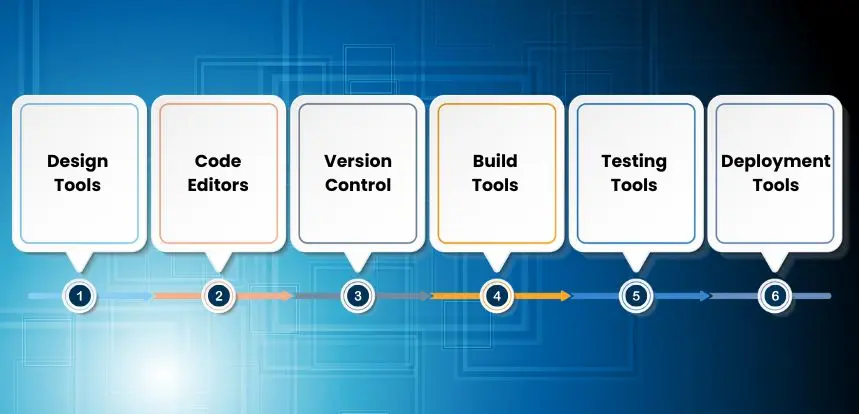 Design Tools

Code Editors

Version Control

Build Tools

Testing Tools

Deployment Tools

1

2

3

4

5

6